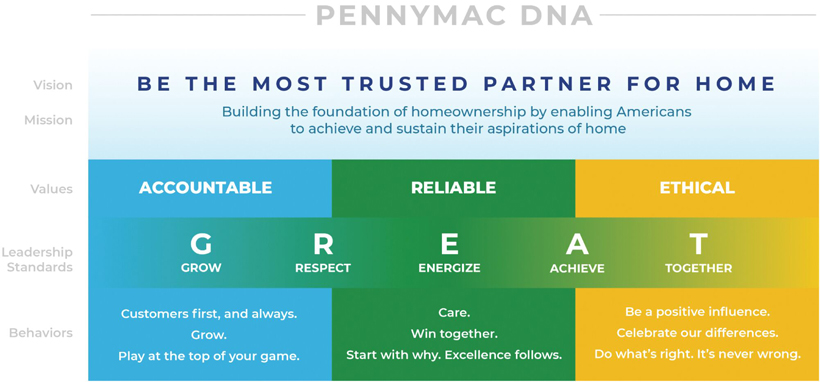 PENNYMAC DNA

Vision

BE THE MOST TRUSTED PARTNER FOR HOME

Mission

Building the foundation of homeownership by enabling Americans to achieve and sustain their aspirations of home

Values

ACCOUNTABLE

RELIABLE

ETHICAL

Leadership Standards

G
GROW

R
RESPECT

E
ENERGIZE

A
ACHIEVE

T
TOGETHER

Behaviors

Customers first, and always.
Grow.
Play at the top of your game.

Care.
Win together.
Start with why. Excellence follows.

Be a positive influence.
Celebrate our differences.
Do what's right. It's never wrong.